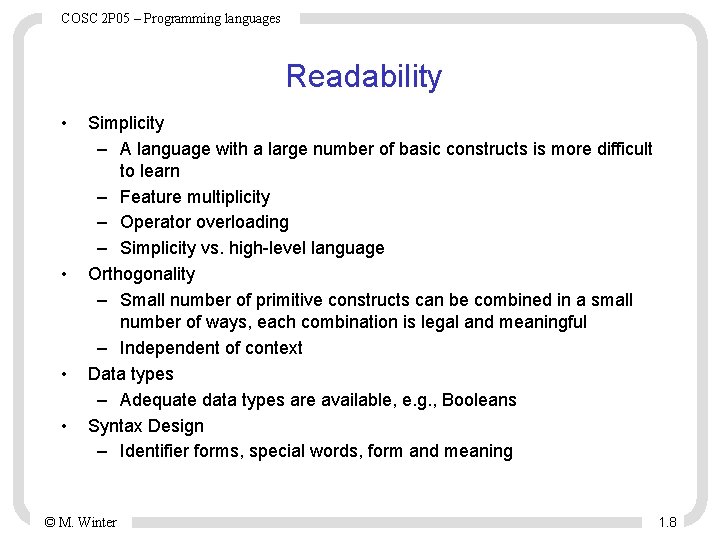 COSC 2P05 – Programming languages

Readability

• Simplicity
– A language with a large number of basic constructs is more difficult to learn
– Feature multiplicity
– Operator overloading
– Simplicity vs. high-level language
• Orthogonality
– Small number of primitive constructs can be combined in a small number of ways, each combination is legal and meaningful
– Independent of context
• Data types
– Adequate data types are available, e.g., Booleans
• Syntax Design
– Identifier forms, special words, form and meaning

© M. Winter

1.8